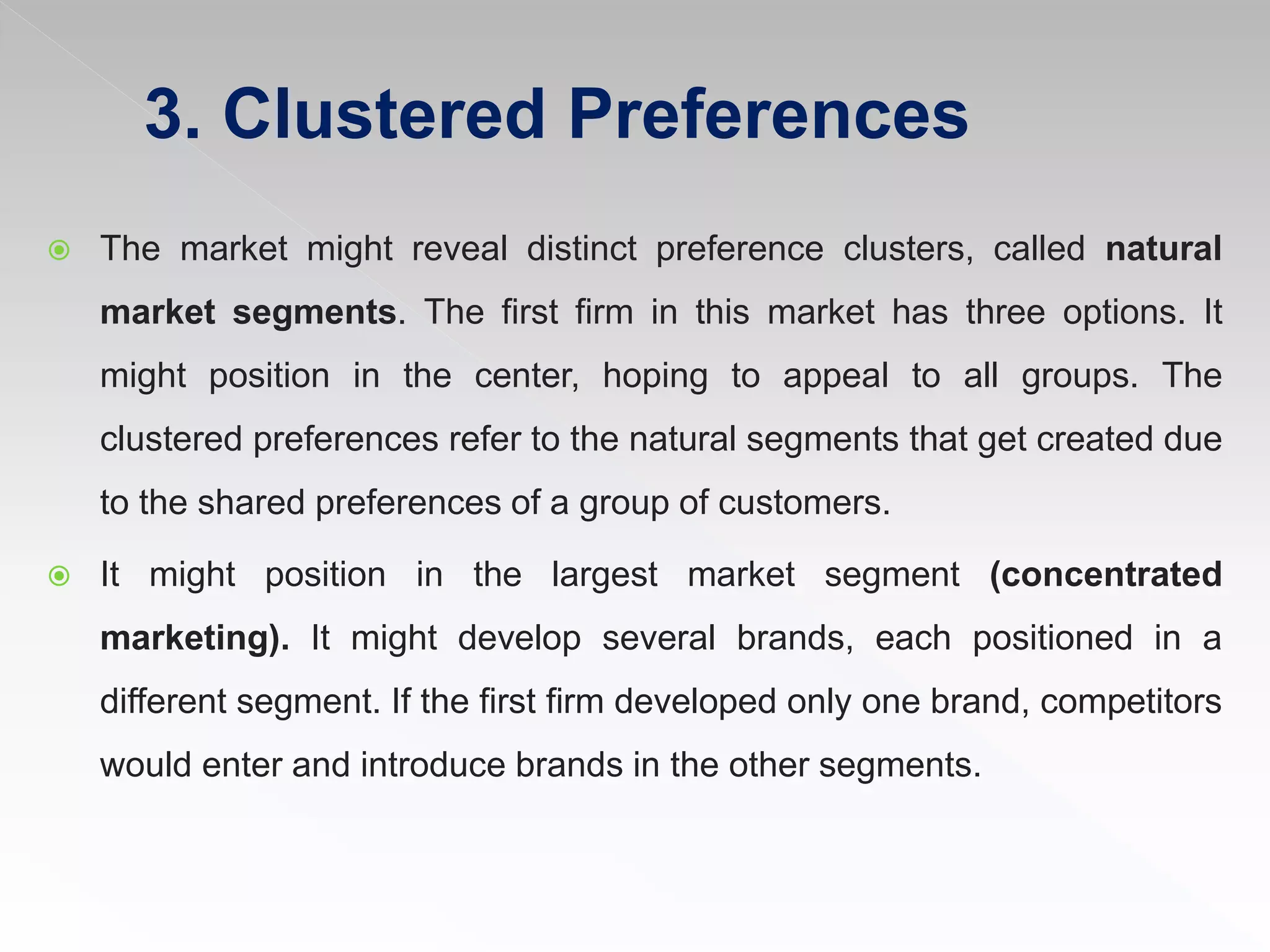 3. Clustered Preferences

The market might reveal distinct preference clusters, called natural market segments. The first firm in this market has three options. It might position in the center, hoping to appeal to all groups. The clustered preferences refer to the natural segments that get created due to the shared preferences of a group of customers.

It might position in the largest market segment (concentrated marketing). It might develop several brands, each positioned in a different segment. If the first firm developed only one brand, competitors would enter and introduce brands in the other segments.